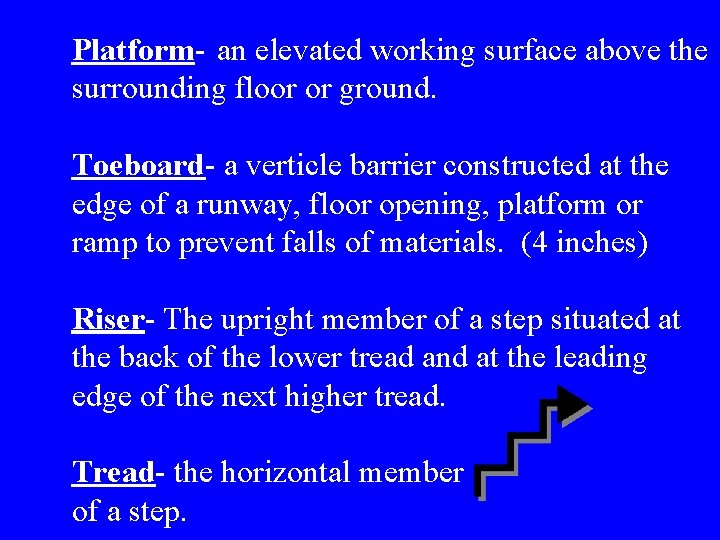 Platform- an elevated working surface above the surrounding floor or ground.

Toeboard- a verticle barrier constructed at the edge of a runway, floor opening, platform or ramp to prevent falls of materials. (4 inches)

Riser- The upright member of a step situated at the back of the lower tread and at the leading edge of the next higher tread.

Tread- the horizontal member of a step.